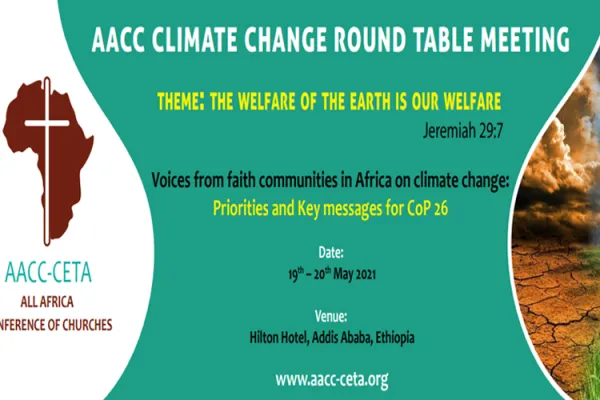 AACC CLIMATE CHANGE ROUND TABLE MEETING

THEME: THE WELFARE OF THE EARTH IS OUR WELFARE

Jeremiah 29:7

Voices from faith communities in Africa on climate change:

Priorities and Key messages for CoP 26

Date:

19$^{th}$ – 20$^{th}$ May 2021

Venue:

Hilton Hotel, Addis Ababa, Ethiopia

www.aacc-ceta.org

AACC-CETA

ALL AFRICA

NFERENCE OF CHURCHES